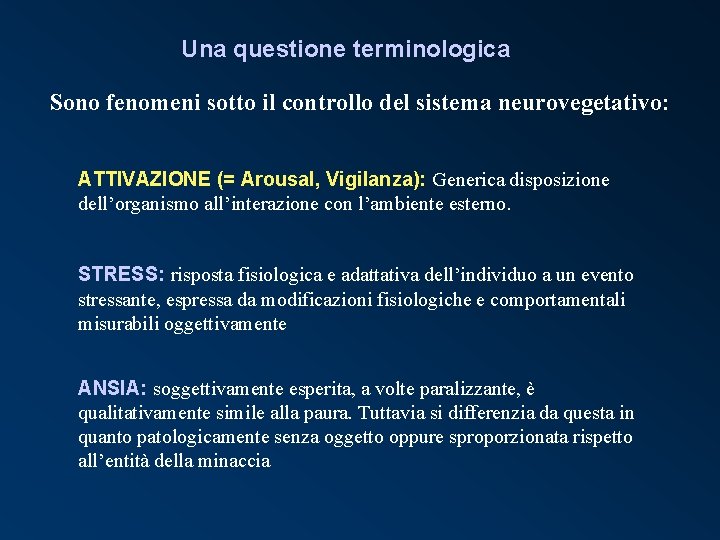 Una questione terminologica

Sono fenomeni sotto il controllo del sistema neurovegetativo:

ATTIVAZIONE (= Arousal, Vigilanza): Generica disposizione dell’organismo all’interazione con l’ambiente esterno.

STRESS: risposta fisiologica e adattativa dell’individuo a un evento stressante, espressa da modificazioni fisiologiche e comportamentali misurabili oggettivamente

ANSIA: soggettivamente esperita, a volte paralizzante, è qualitativamente simile alla paura. Tuttavia si differenzia da questa in quanto patologicamente senza oggetto oppure sproporzionata rispetto all’entità della minaccia